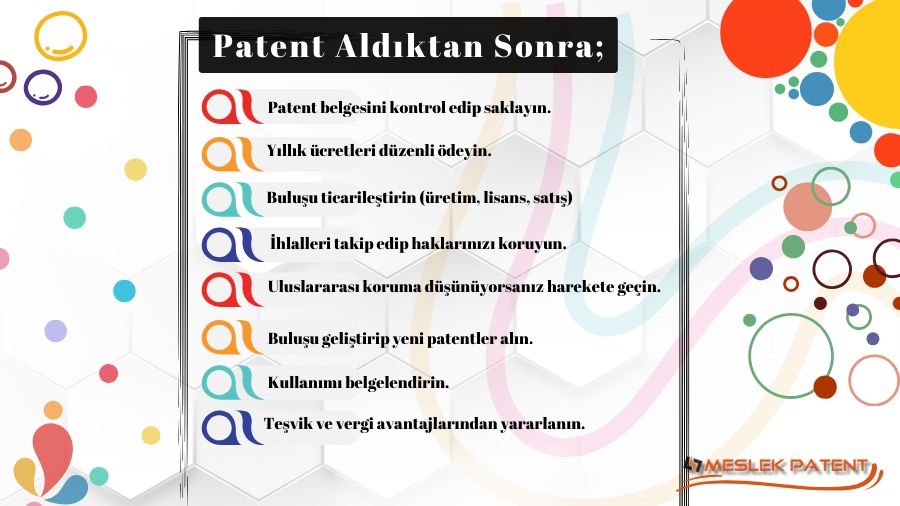 Patent Aldıktan Sonra;

Patent belgesini kontrol edip saklayın.

Yıllık ücretleri düzenli ödeyin.

Buluşu ticarileştirin (üretim, lisans, satış)

İhlalleri takip edip haklarınızı koruyun.

Uluslararası koruma düşünüyorsanız harekete geçin.

Buluşu geliştirip yeni patentler alın.

Kullanımı belgelendirin.

Teşvik ve vergi avantajlarından yararlanın.

MESLEK PATENT